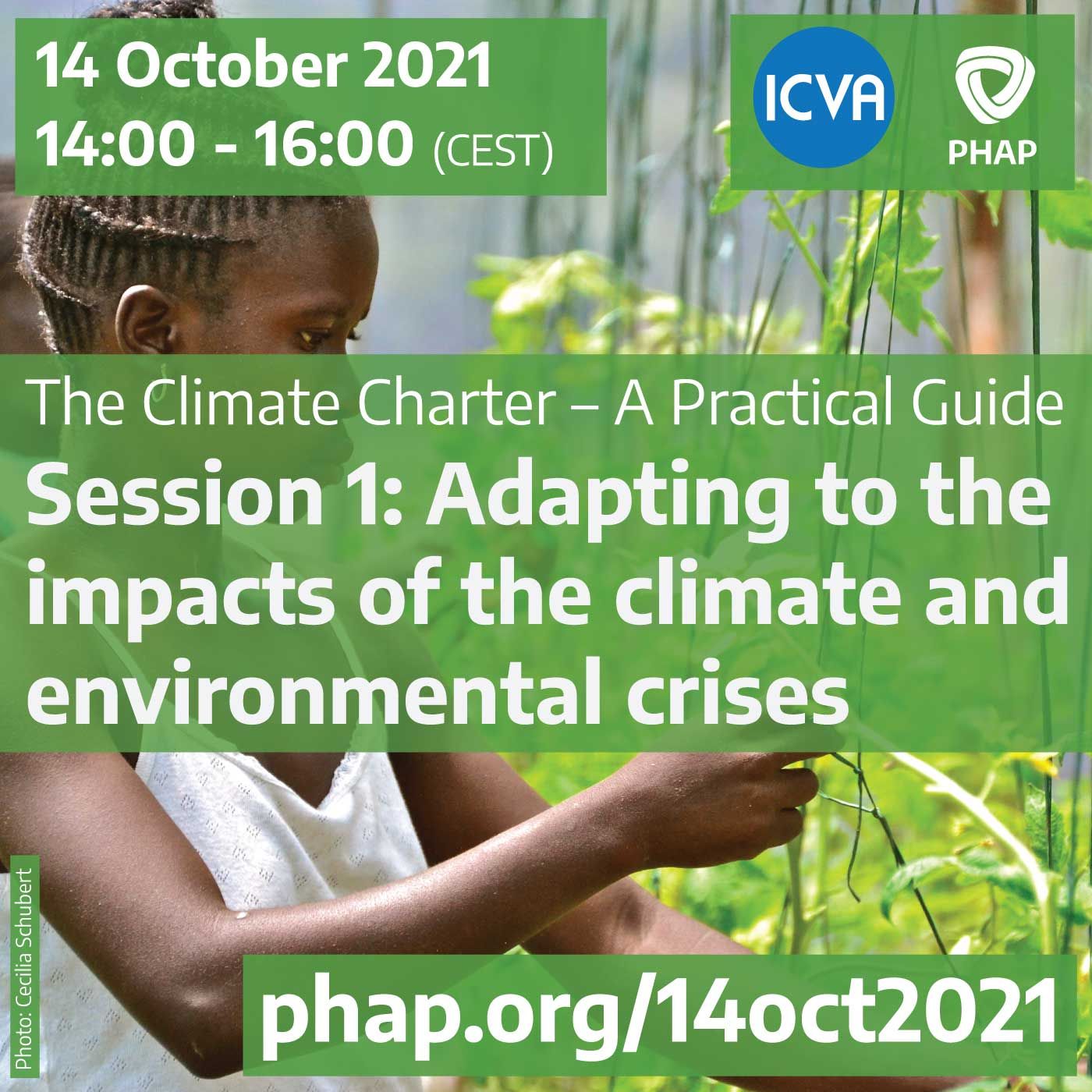 14 October 2021
14:00 - 16:00 (CEST)

ICVA

PHAP

The Climate Charter – A Practical Guide
Session 1: Adapting to the impacts of the climate and environmental crises

Photo: Cecilia Schubert

phap.org/14oct2021